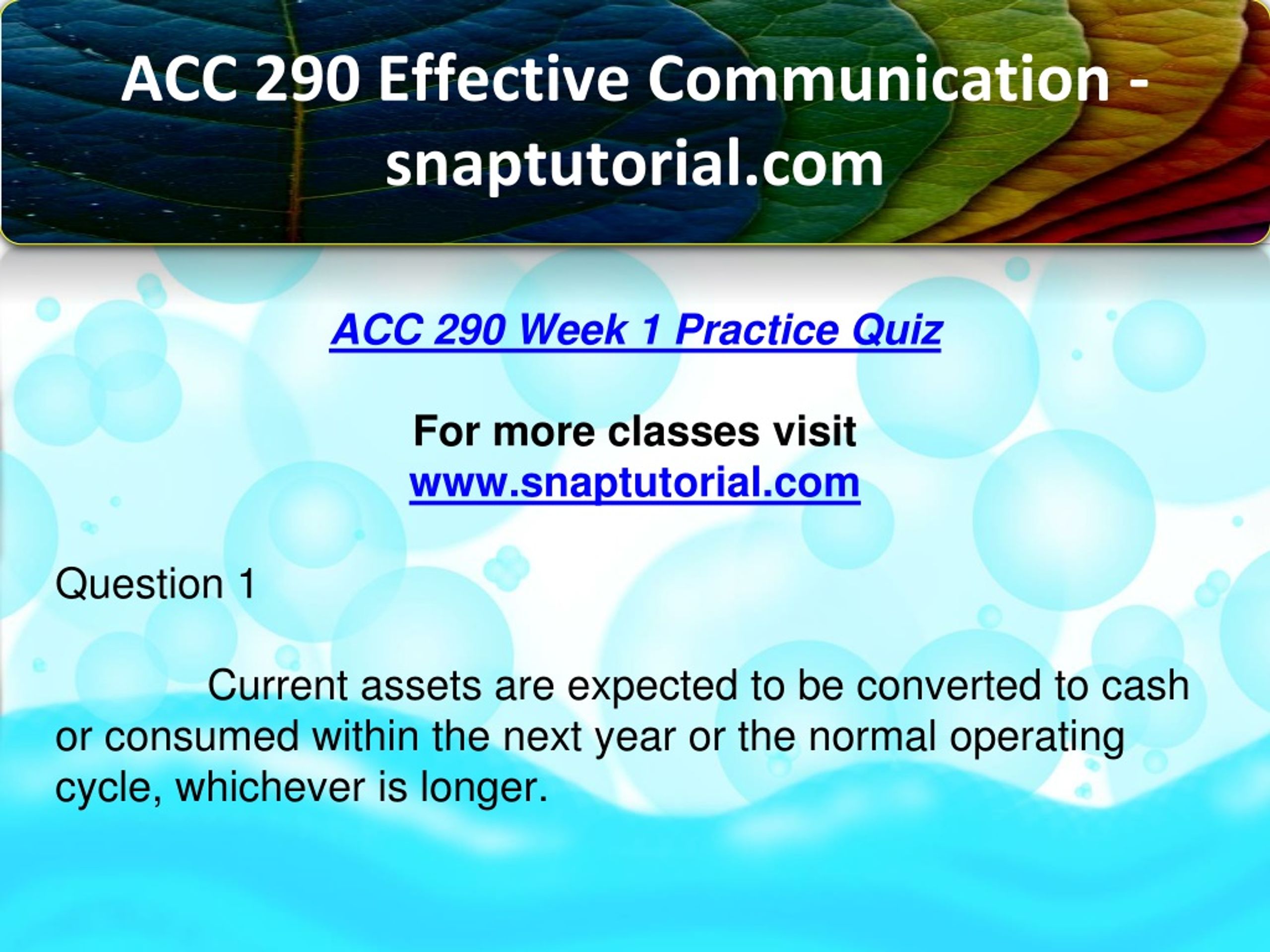 ACC 290 Effective Communication - snaptutorial.com

ACC 290 Week 1 Practice Quiz

For more classes visit
www.snaptutorial.com

Question 1

Current assets are expected to be converted to cash or consumed within the next year or the normal operating cycle, whichever is longer.